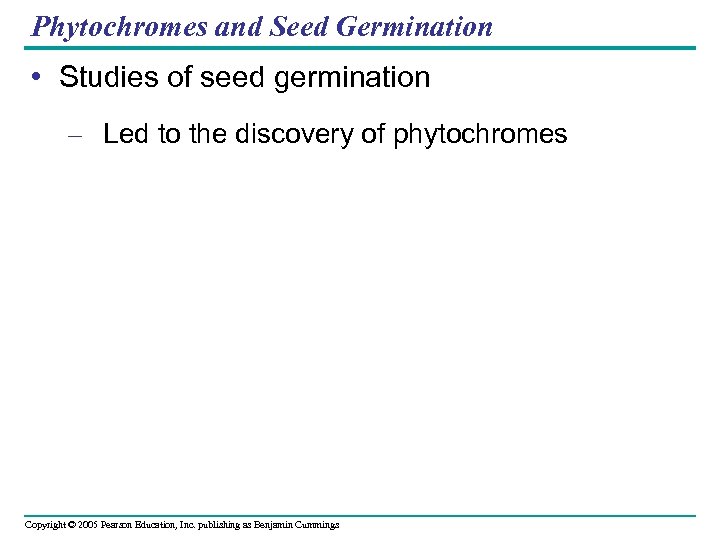 Phytochromes and Seed Germination

• Studies of seed germination

– Led to the discovery of phytochromes

Copyright © 2005 Pearson Education, Inc. publishing as Benjamin Cummings